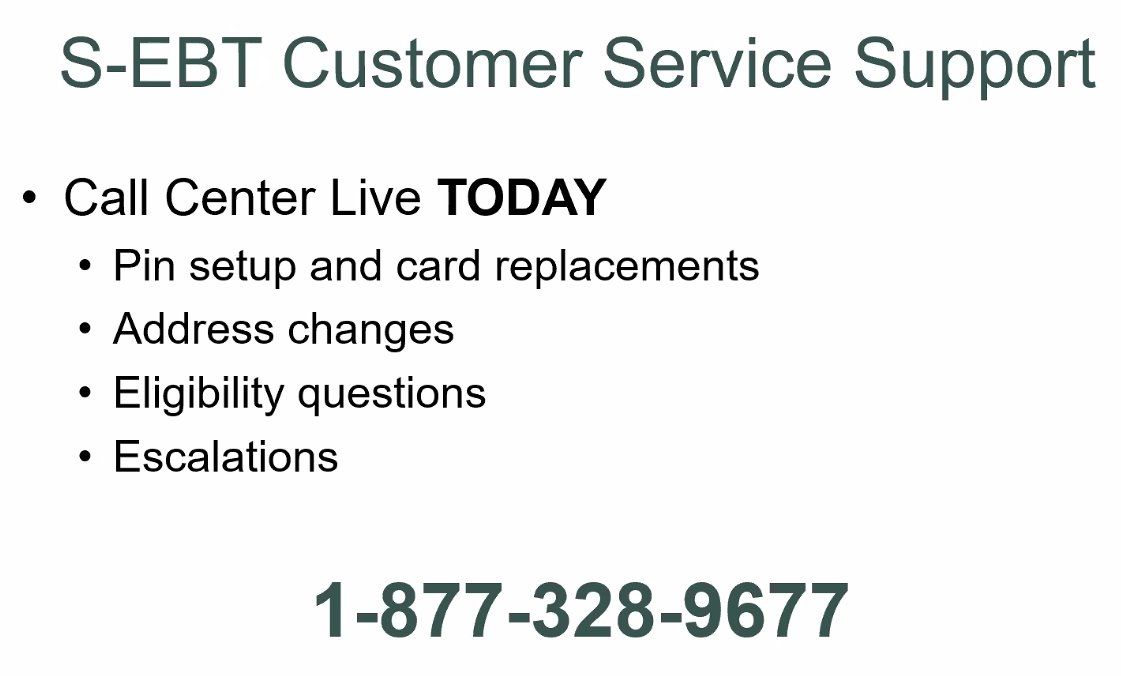 S-EBT Customer Service Support

• Call Center Live TODAY
  • Pin setup and card replacements
  • Address changes
  • Eligibility questions
  • Escalations

1-877-328-9677